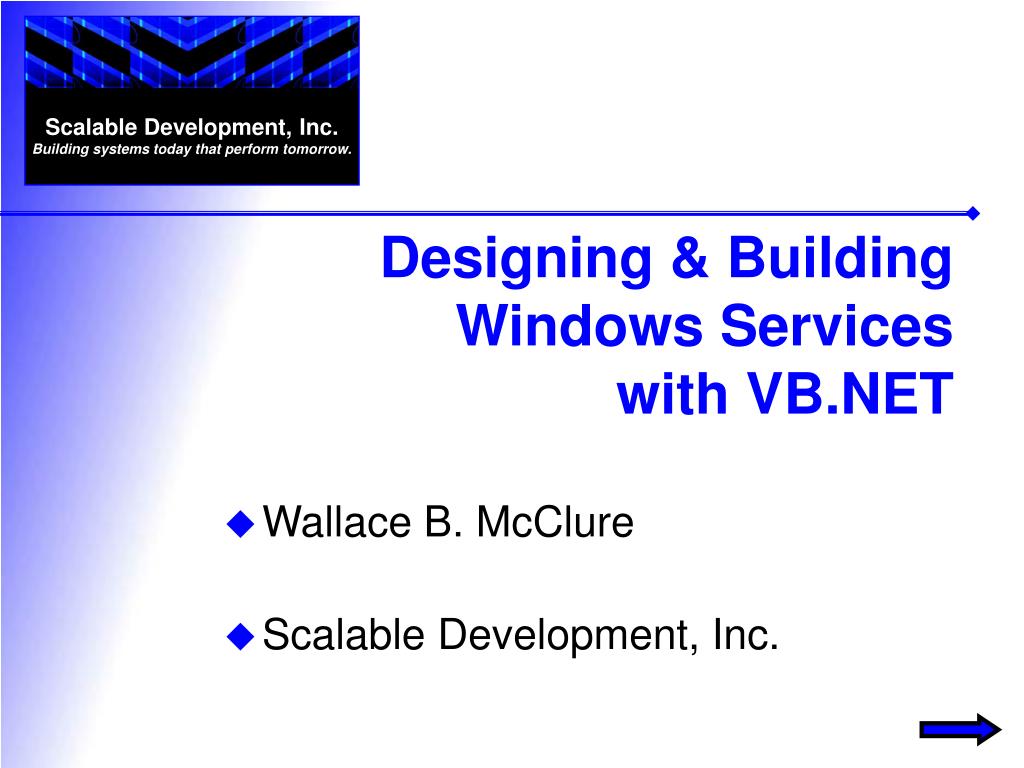 Scalable Development, Inc.
Building systems today that perform tomorrow.

Designing & Building Windows Services with VB.NET

Wallace B. McClure

Scalable Development, Inc.